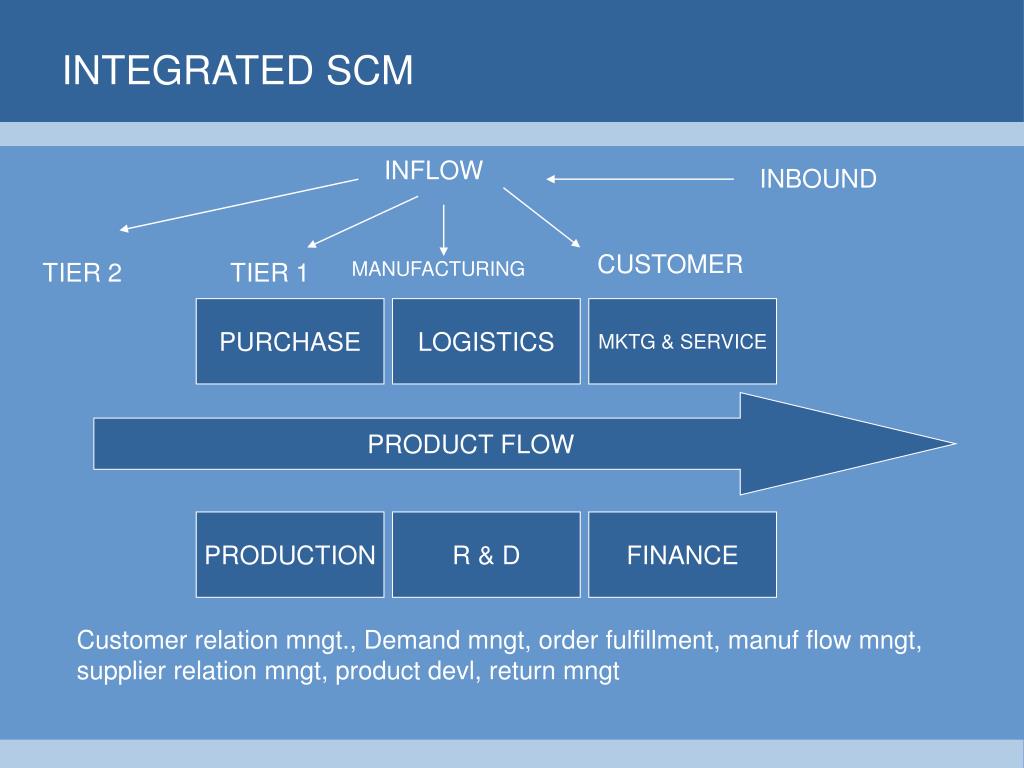 INTEGRATED SCM

INFLOW

INBOUND

TIER 2

TIER 1

MANUFACTURING

CUSTOMER

PURCHASE

LOGISTICS

MKTG & SERVICE

PRODUCT FLOW

PRODUCTION

R & D

FINANCE

Customer relation mngt., Demand mngt, order fulfillment, manuf flow mngt, supplier relation mngt, product devl, return mngt